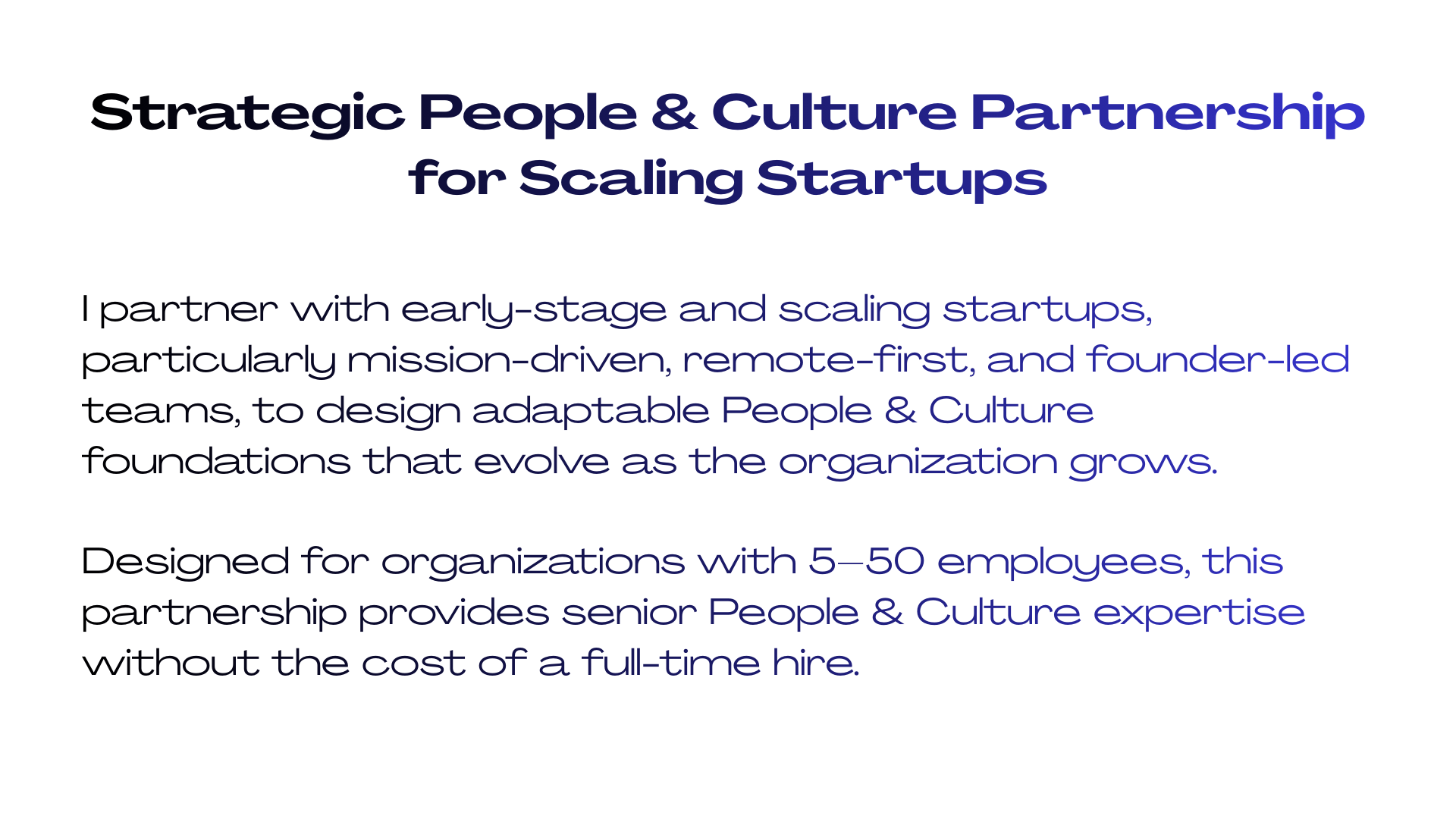 Strategic People & Culture Partnership for Scaling Startups

I partner with early-stage and scaling startups, particularly mission-driven, remote-first, and founder-led teams, to design adaptable People & Culture foundations that evolve as the organization grows.

Designed for organizations with 5–50 employees, this partnership provides senior People & Culture expertise without the cost of a full-time hire.